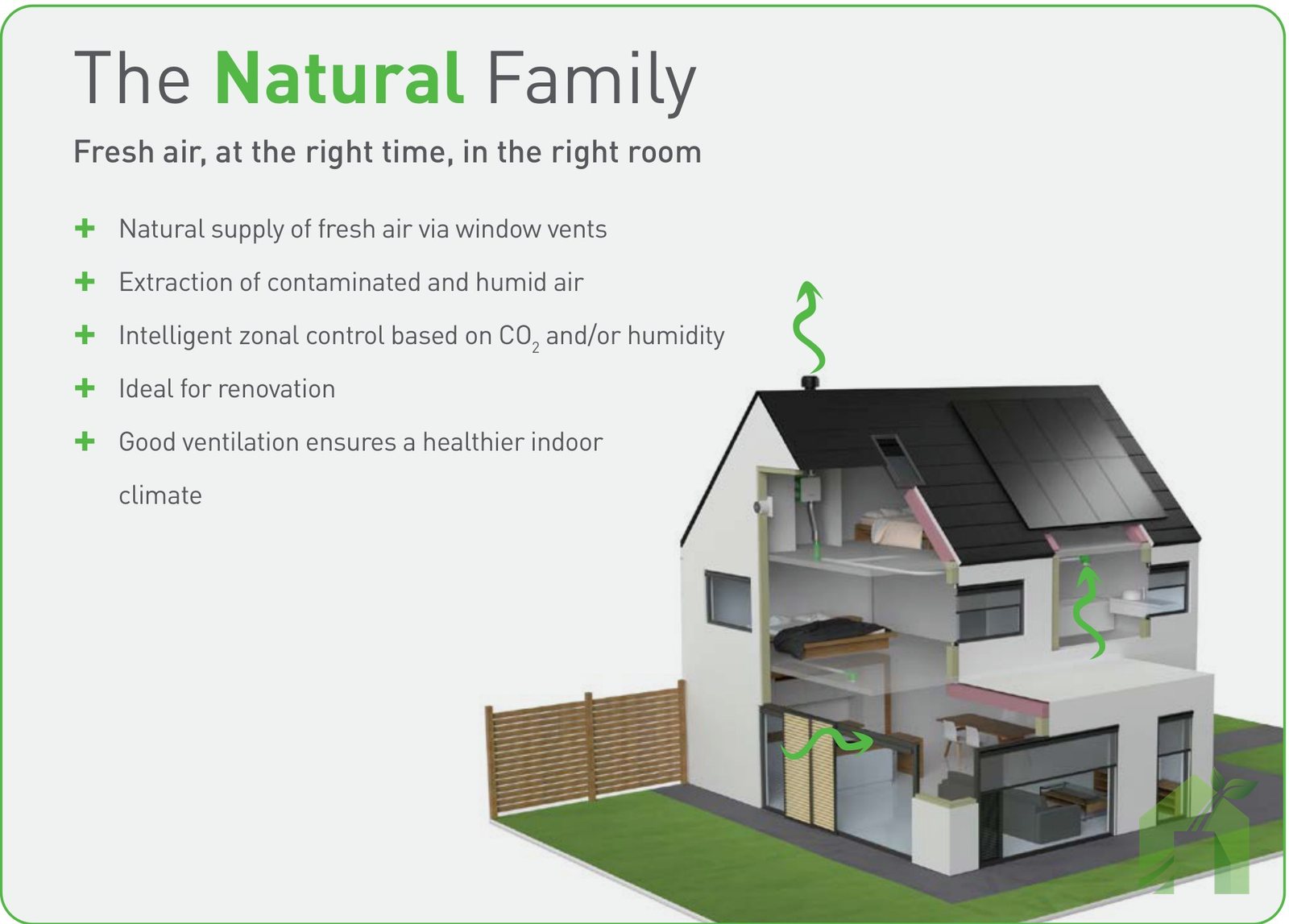 The Natural Family

Fresh air, at the right time, in the right room

+ Natural supply of fresh air via window vents

+ Extraction of contaminated and humid air

+ Intelligent zonal control based on $CO_2$ and/or humidity

+ Ideal for renovation

+ Good ventilation ensures a healthier indoor climate